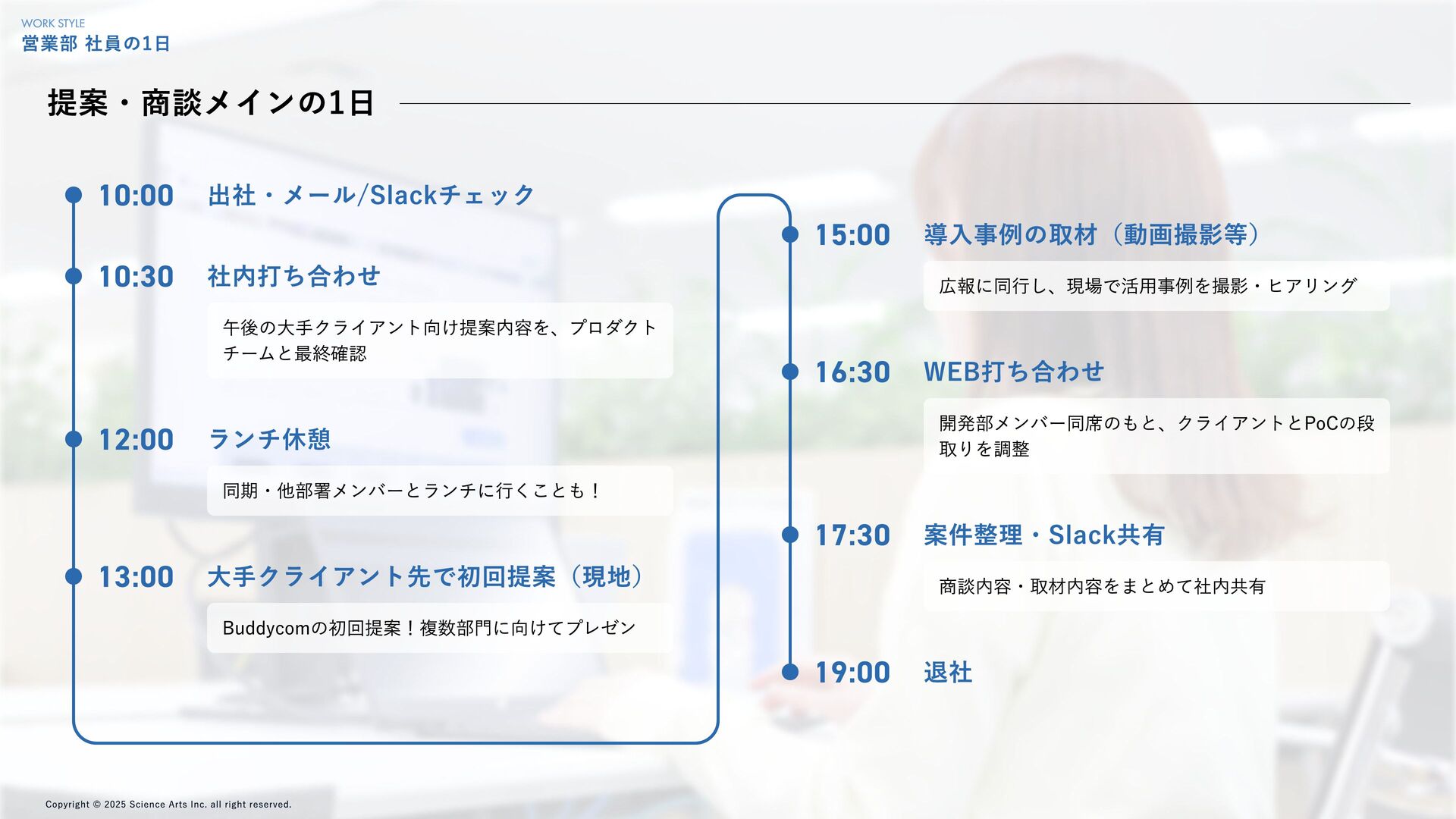 WORK STYLE
営業部 社員の1日

提案・商談メインの1日

10:00 出社・メール/Slackチェック

10:30 社内打ち合わせ

午後の大手クライアント向け提案内容を、プロダクトチームと最終確認

12:00 ランチ休憩

同期・他部署メンバーとランチに行くことも！

13:00 大手クライアント先で初回提案（現地）

Buddycomの初回提案！複数部門に向けてプレゼン

15:00 導入事例の取材（動画撮影等）

広報に同行し、現場で活用事例を撮影・ヒアリング

16:30 WEB打ち合わせ

開発部メンバー同席のもと、クライアントとPoCの段取りを調整

17:30 案件整理・Slack共有

商談内容・取材内容をまとめて社内共有

19:00 退社

Copyright © 2025 Science Arts Inc. all right reserved.